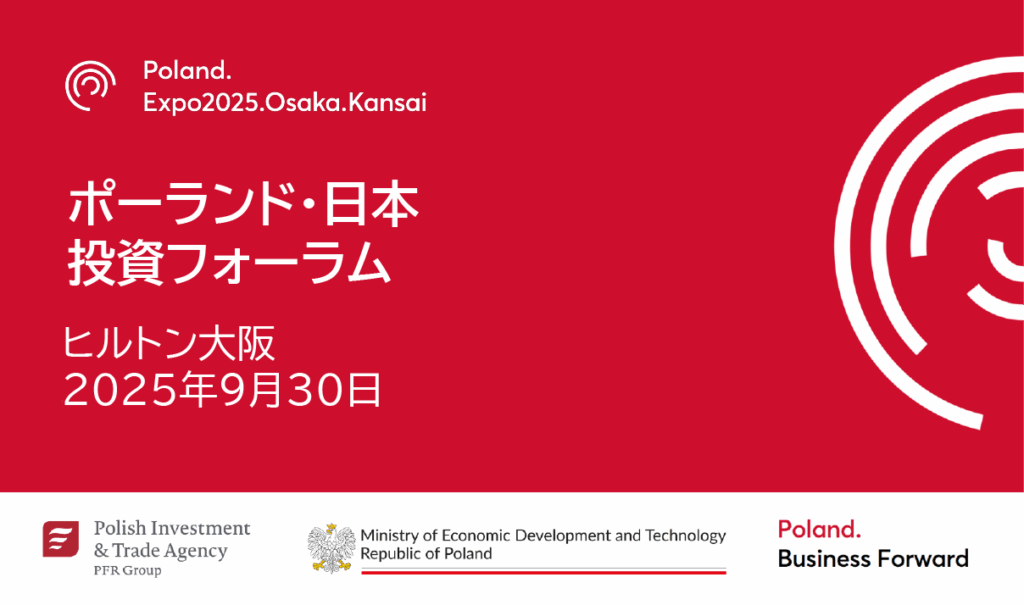 Poland.
Expo2025.Osaka.Kansai

ポーランド・日本
投資フォーラム

ヒルトン大阪
2025年9月30日

Polish Investment & Trade Agency
PFR Group

Ministry of Economic Development and Technology
Republic of Poland

Poland.
Business Forward